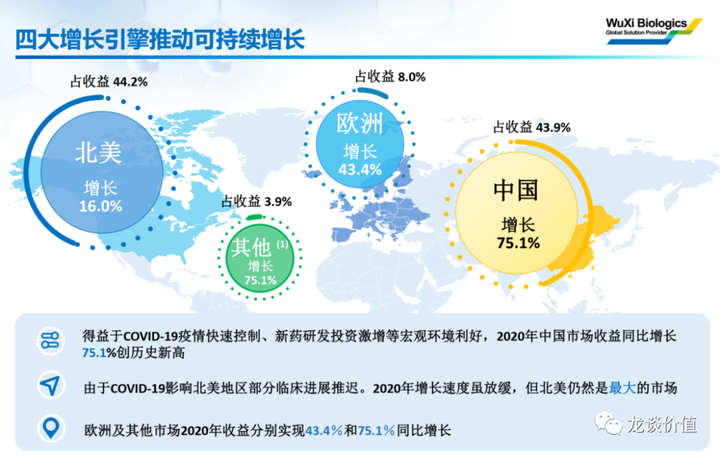 四大增长引擎推动可持续增长

WuXi Biologics
Global Solution Provider

占收益 44.2%
北美
增长
16.0%

占收益 8.0%
欧洲
增长
43.4%

占收益 43.9%
中国
增长
75.1%

占收益 3.9%
其他 (1)
增长
75.1%

得益于COVID-19疫情快速控制、新药研发投资激增等宏观环境利好，2020年中国市场收益同比增长75.1%创历史新高

由于COVID-19影响北美地区部分临床进展推迟。2020年增长速度虽放缓，但北美仍然是最大的市场

欧洲及其他市场2020年收益分别实现43.4%和75.1%同比增长

龙谈价值